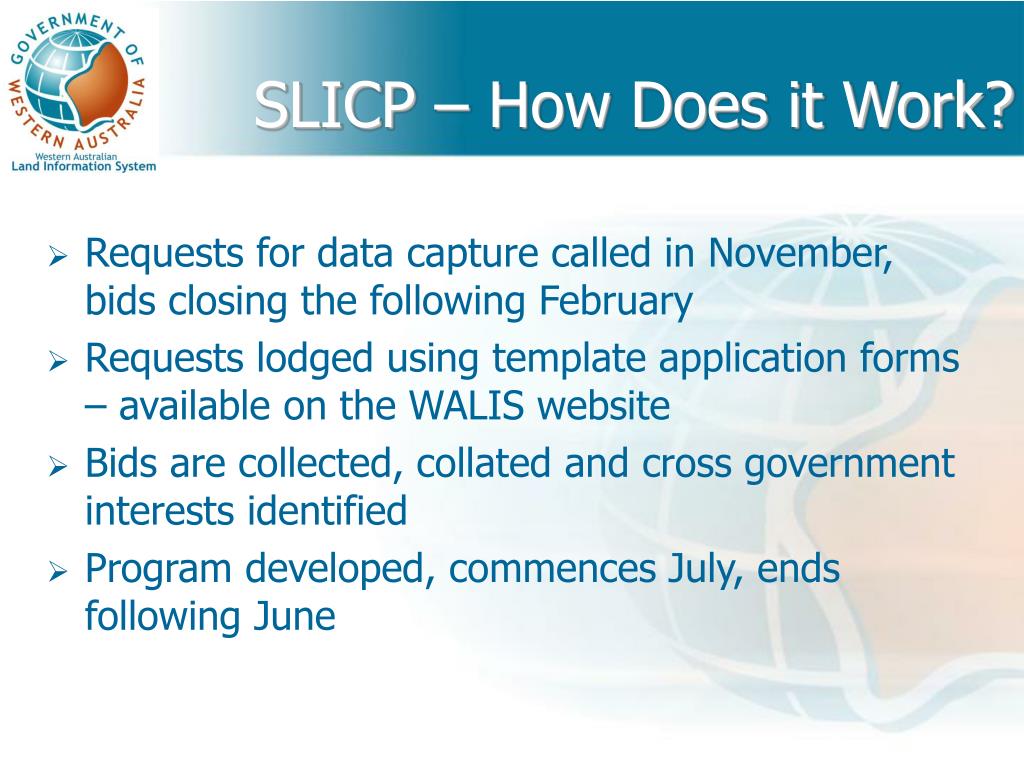 GOVERNMENT OF WESTERN AUSTRALIA
Western Australian Land Information System

SLICP – How Does it Work?

➢ Requests for data capture called in November, bids closing the following February
➢ Requests lodged using template application forms – available on the WALIS website
➢ Bids are collected, collated and cross government interests identified
➢ Program developed, commences July, ends following June